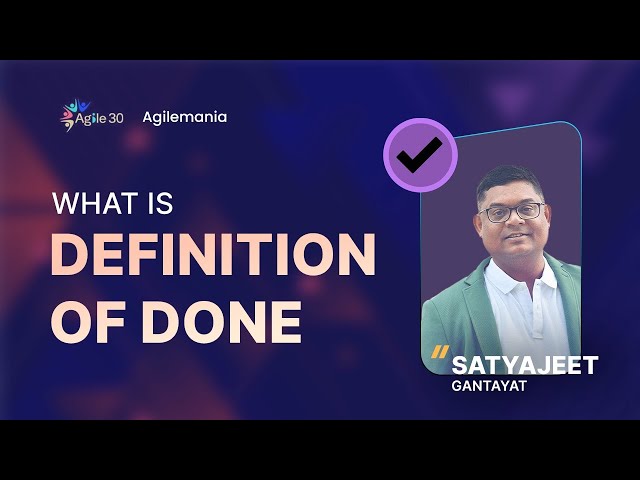 Agile 30 Agilemania

WHAT IS
DEFINITION
OF DONE

SATYAJEET
GANTAYAT